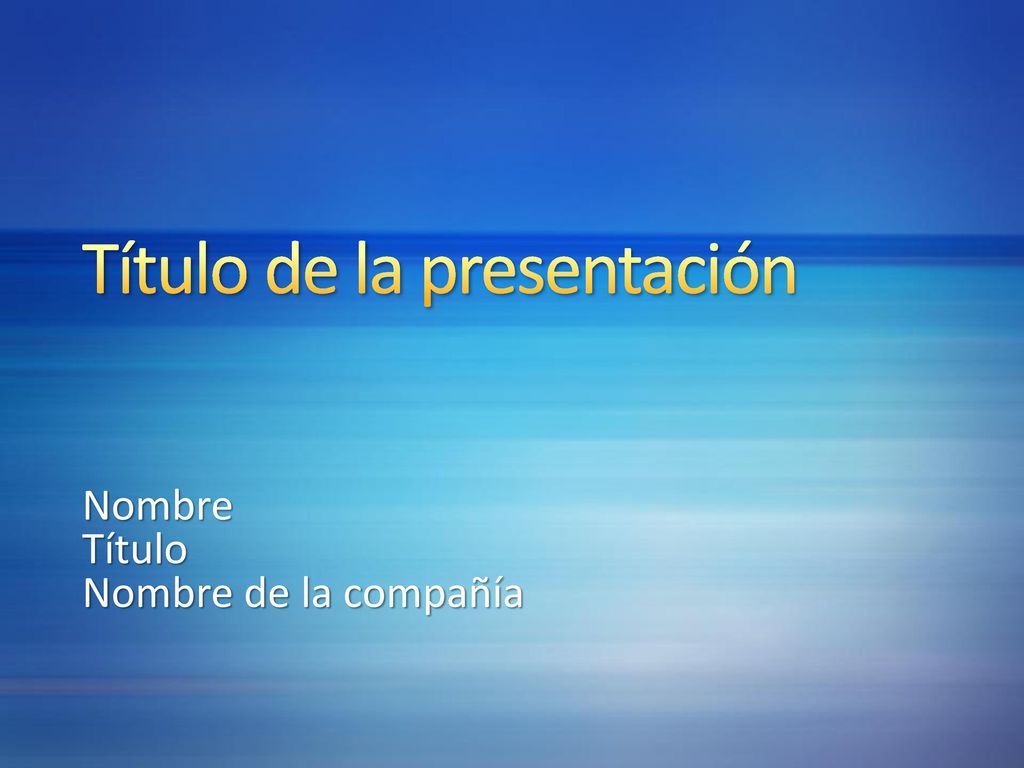 Título de la presentación

Nombre
Título
Nombre de la compañía